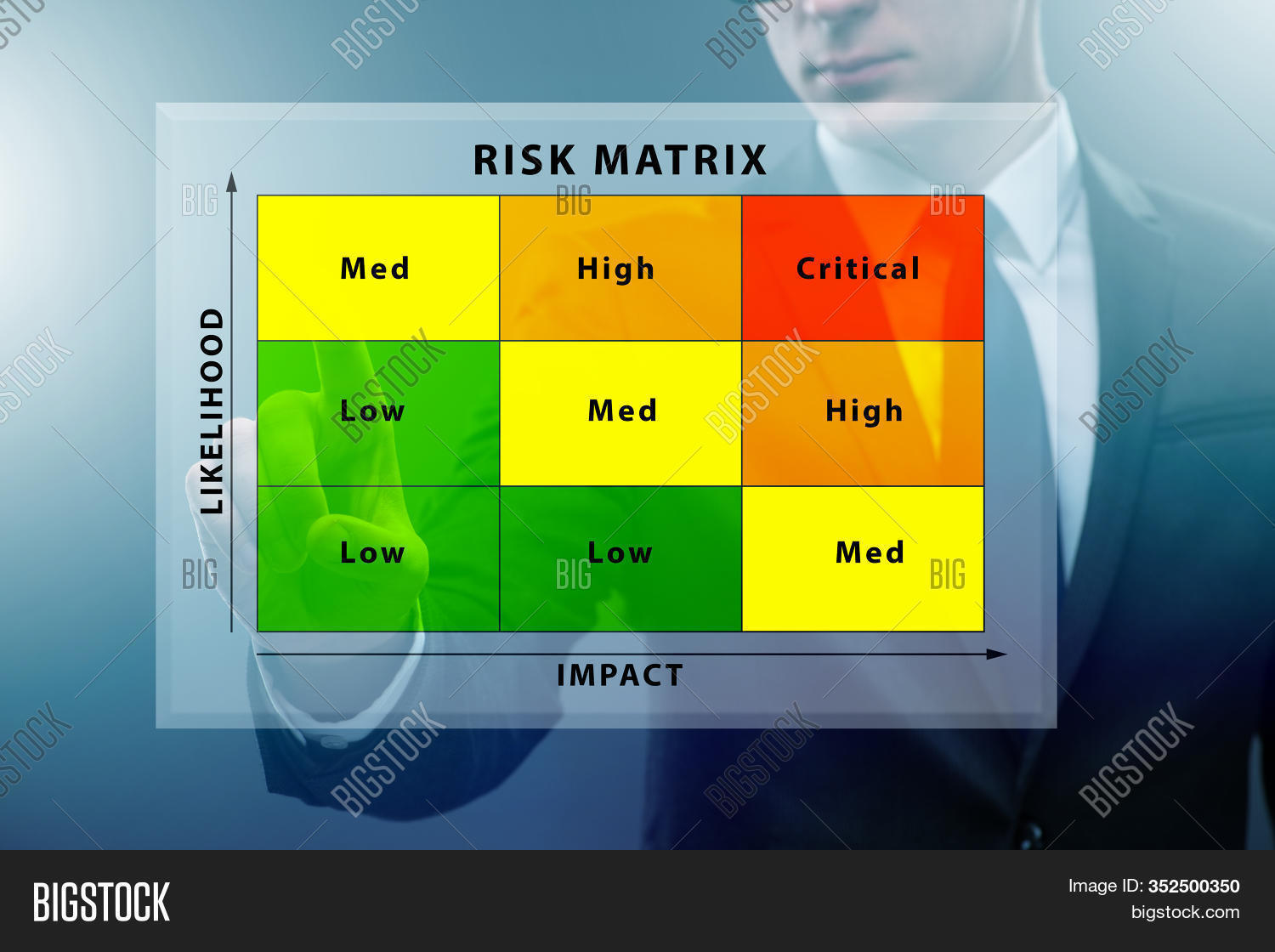 RISK MATRIX

LIKELIHOOD

| Med | High | Critical |
|---|---|---|
| Low | Med | High |
| Low | Low | Med |

IMPACT

BIGSTOCK

Image ID: 352500350
bigstock.com